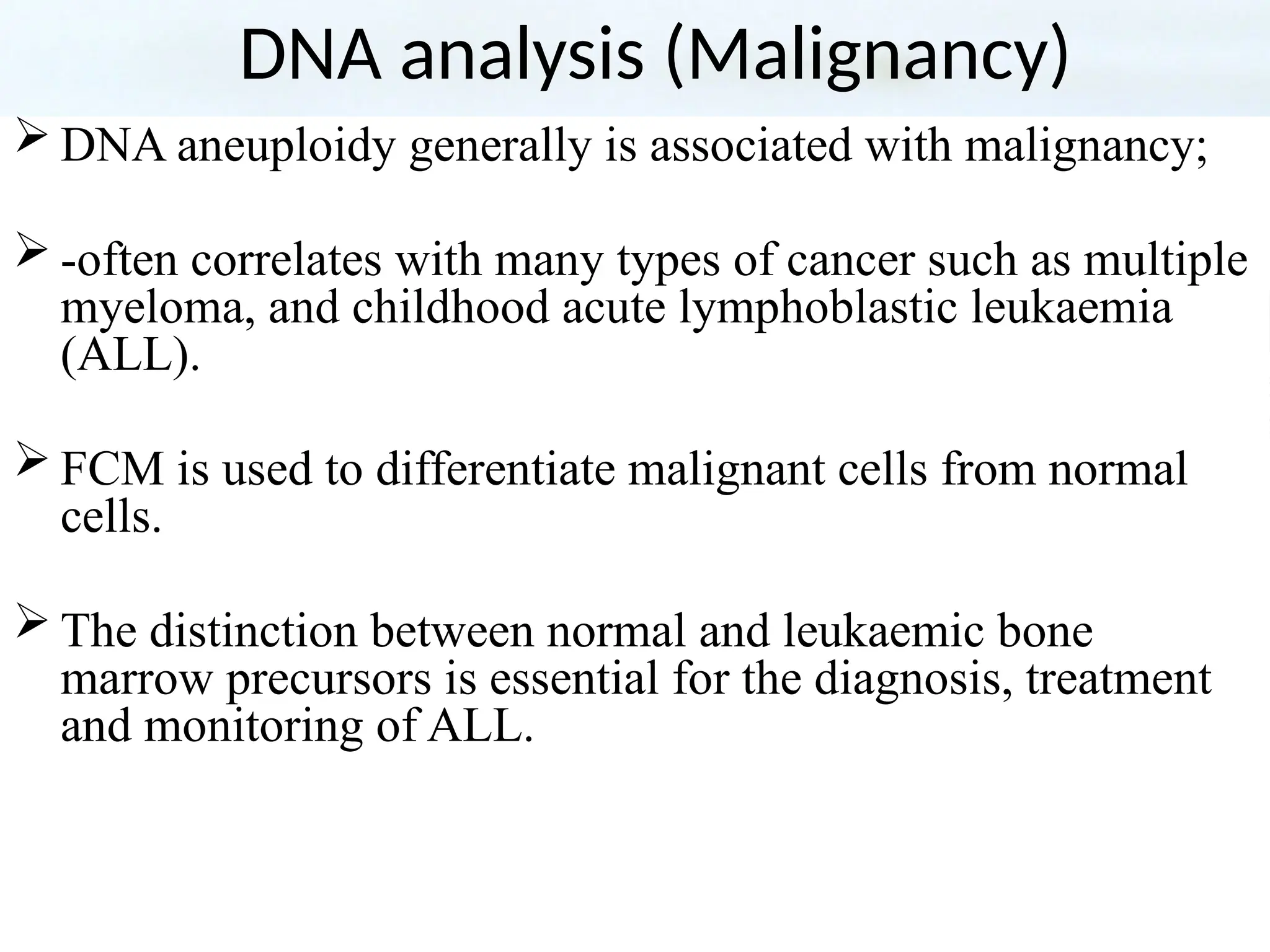 DNA analysis (Malignancy)

➢ DNA aneuploidy generally is associated with malignancy;

➢ -often correlates with many types of cancer such as multiple myeloma, and childhood acute lymphoblastic leukaemia (ALL).

➢ FCM is used to differentiate malignant cells from normal cells.

➢ The distinction between normal and leukaemic bone marrow precursors is essential for the diagnosis, treatment and monitoring of ALL.